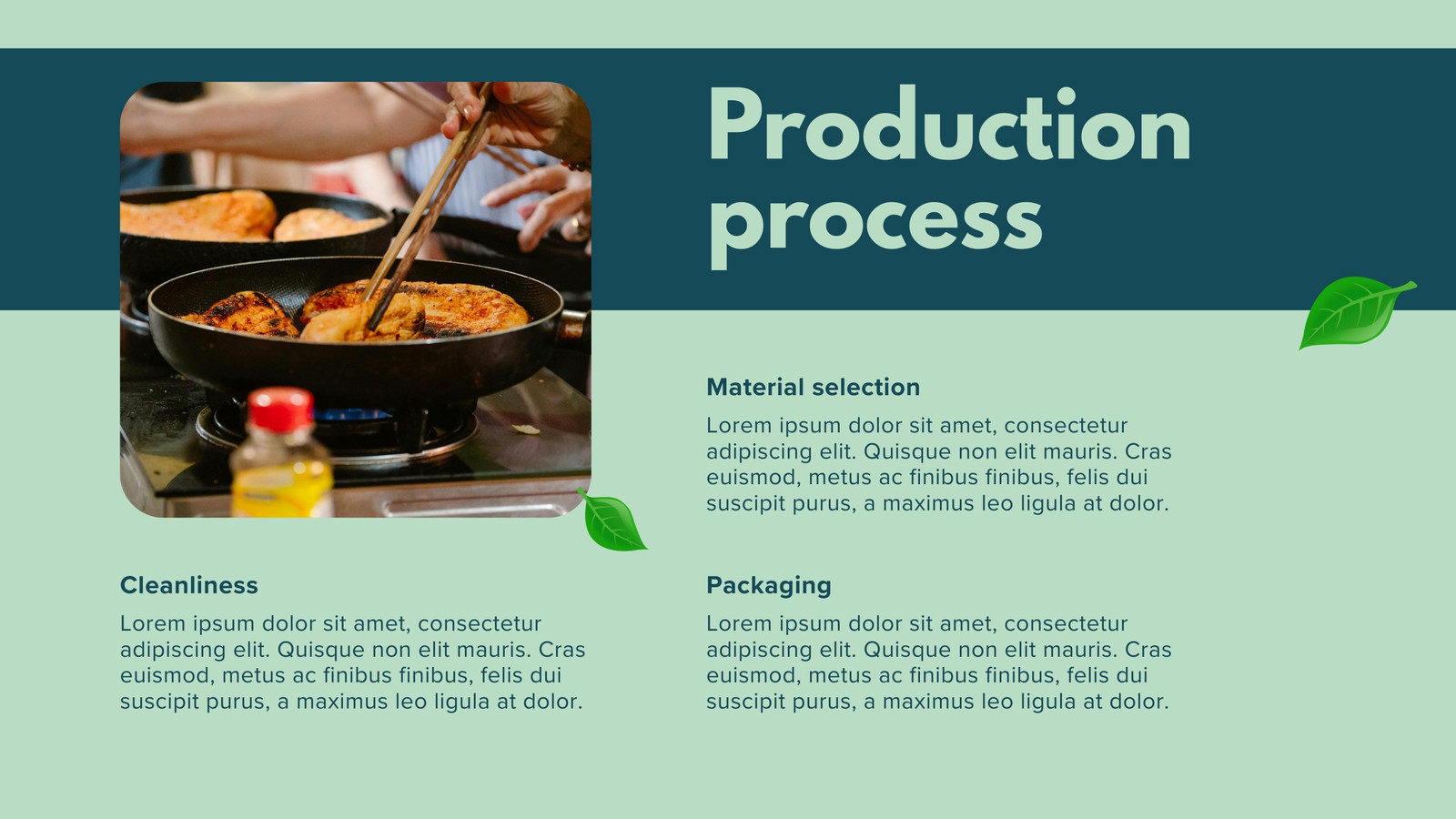 Production process

Material selection

Lorem ipsum dolor sit amet, consectetur adipiscing elit. Quisque non elit mauris. Cras euismod, metus ac finibus finibus, felis dui suscipit purus, a maximus leo ligula at dolor.

Cleanliness

Lorem ipsum dolor sit amet, consectetur adipiscing elit. Quisque non elit mauris. Cras euismod, metus ac finibus finibus, felis dui suscipit purus, a maximus leo ligula at dolor.

Packaging

Lorem ipsum dolor sit amet, consectetur adipiscing elit. Quisque non elit mauris. Cras euismod, metus ac finibus finibus, felis dui suscipit purus, a maximus leo ligula at dolor.